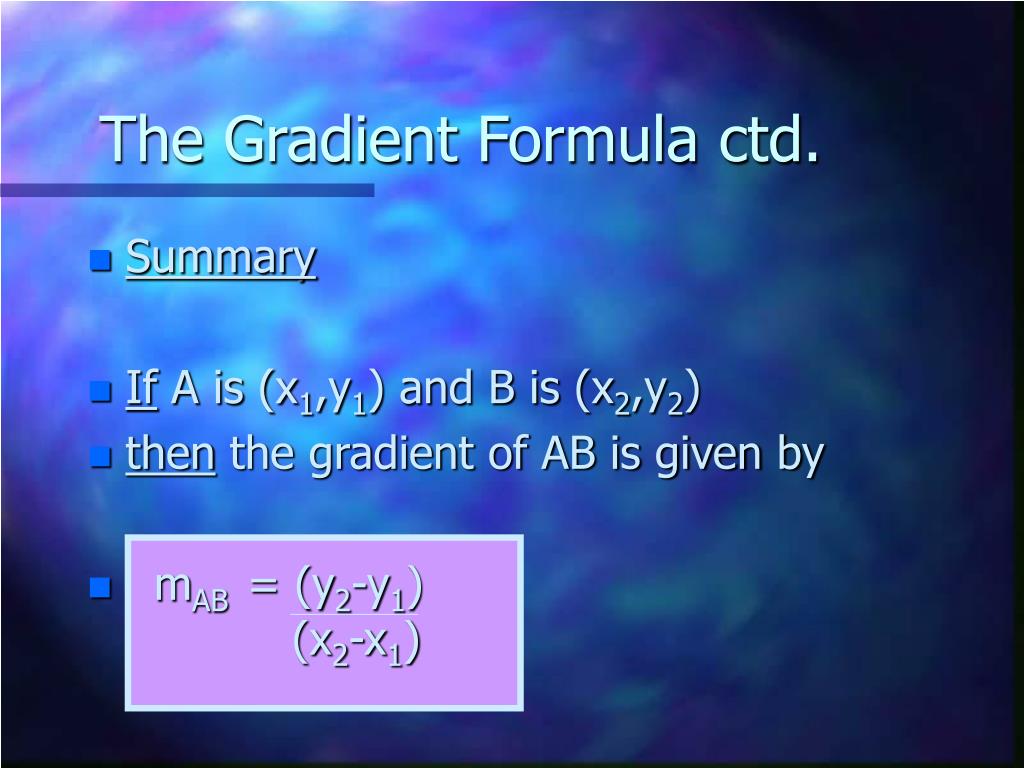 The Gradient Formula ctd.

Summary

If A is $(x_1,y_1)$ and B is $(x_2,y_2)$

then the gradient of AB is given by

$m_{AB} = \frac{(y_2-y_1)}{(x_2-x_1)}$